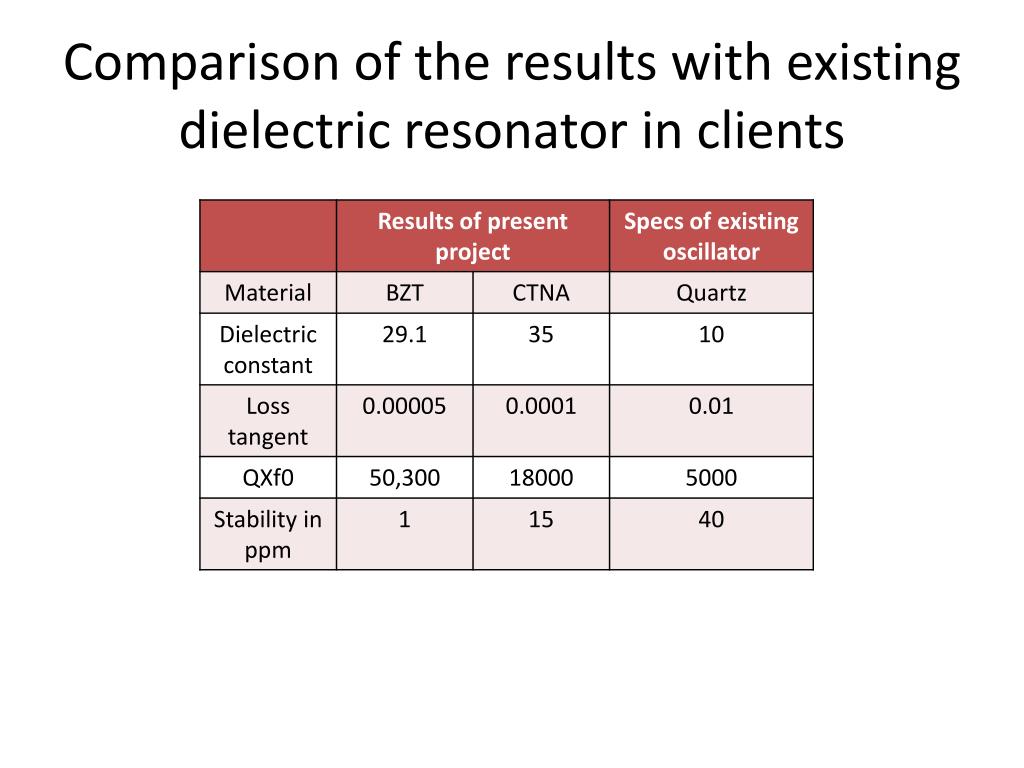 Comparison of the results with existing dielectric resonator in clients

| | Results of present project | | Specs of existing oscillator |
|---|---|---|---|
| Material | BZT | CTNA | Quartz |
| Dielectric constant | 29.1 | 35 | 10 |
| Loss tangent | 0.00005 | 0.0001 | 0.01 |
| QXf0 | 50,300 | 18000 | 5000 |
| Stability in ppm | 1 | 15 | 40 |